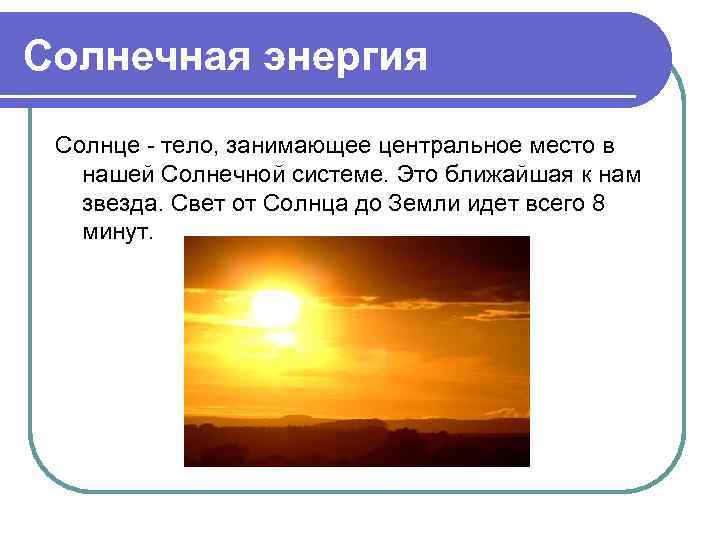 Солнечная энергия

Солнце - тело, занимающее центральное место в нашей Солнечной системе. Это ближайшая к нам звезда. Свет от Солнца до Земли идет всего 8 минут.